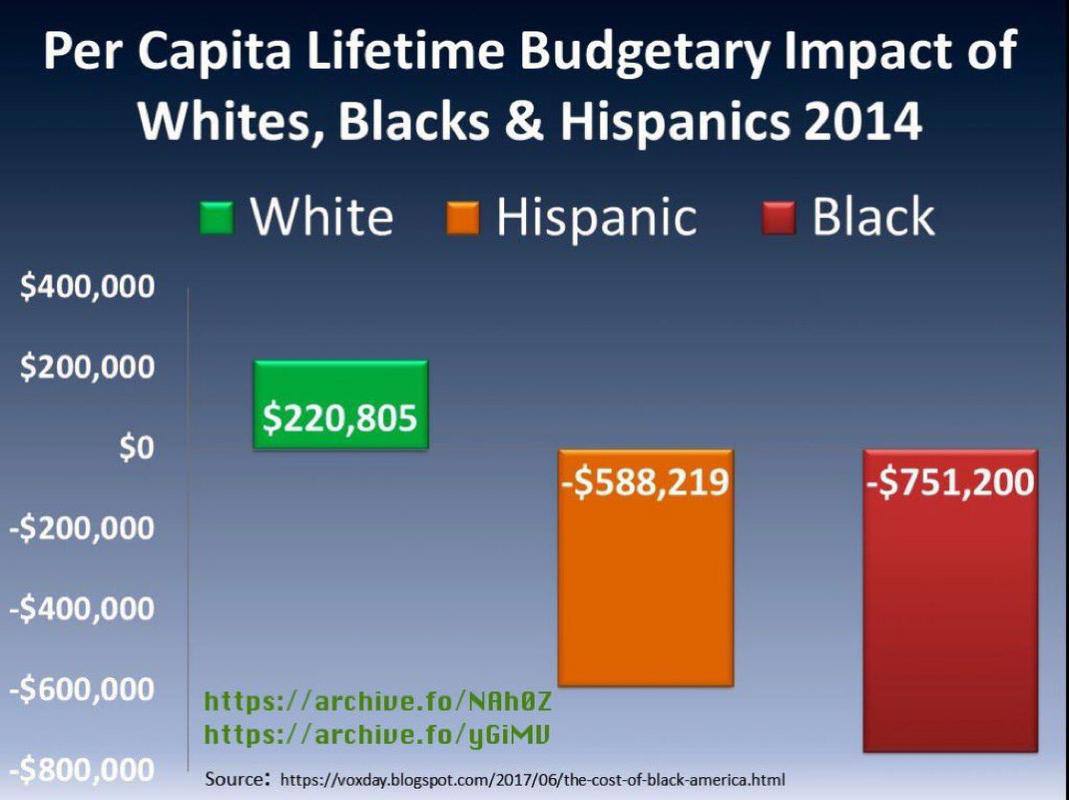 Per Capita Lifetime Budgetary Impact of Whites, Blacks & Hispanics 2014

White Hispanic Black

$400,000
$200,000
$0
-$200,000
-$400,000
-$600,000
-$800,000

$220,805
-$588,219
-$751,200

https://archive.fo/NAh0Z
https://archive.fo/yGiMV

Source: https://voxday.blogspot.com/2017/06/the-cost-of-black-america.html